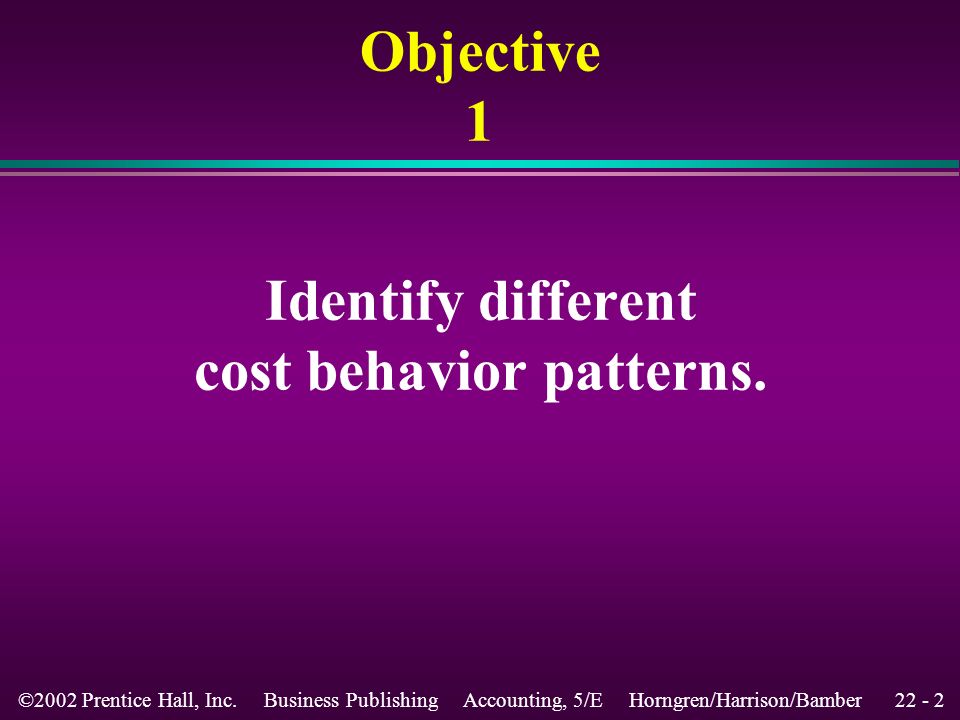 Objective
1

Identify different cost behavior patterns.

©2002 Prentice Hall, Inc. Business Publishing Accounting, 5/E Horngren/Harrison/Bamber 22 - 2